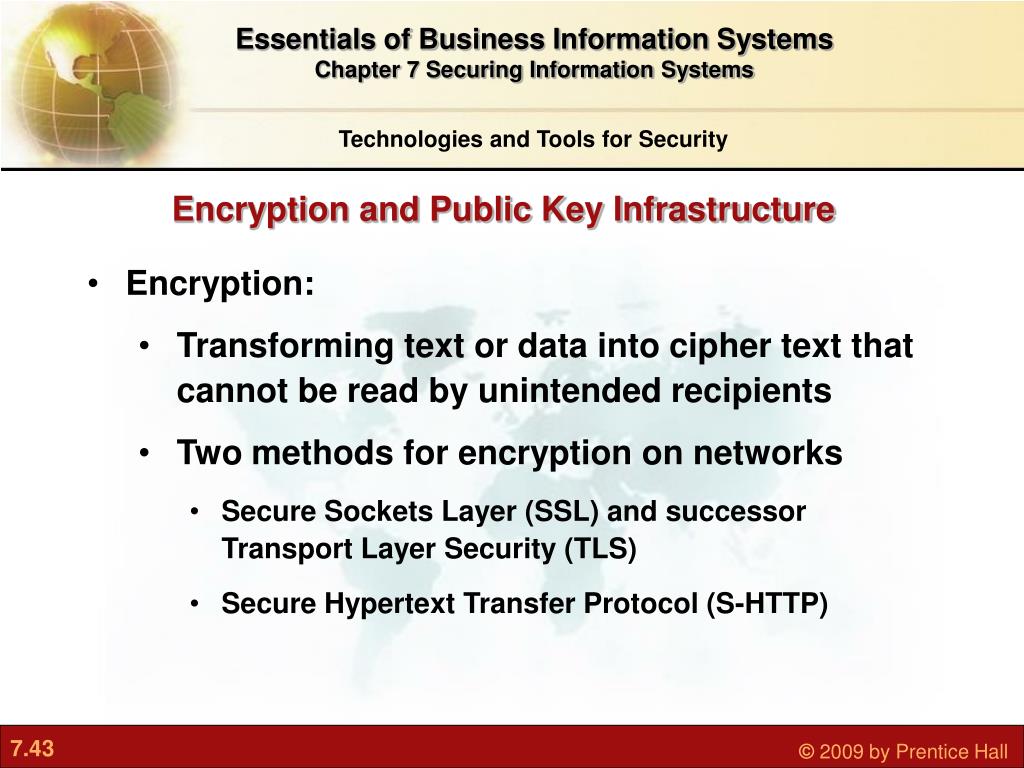 Essentials of Business Information Systems
Chapter 7 Securing Information Systems

Technologies and Tools for Security

Encryption and Public Key Infrastructure

• Encryption:
  • Transforming text or data into cipher text that cannot be read by unintended recipients
  • Two methods for encryption on networks
    • Secure Sockets Layer (SSL) and successor Transport Layer Security (TLS)
    • Secure Hypertext Transfer Protocol (S-HTTP)

7.43

© 2009 by Prentice Hall